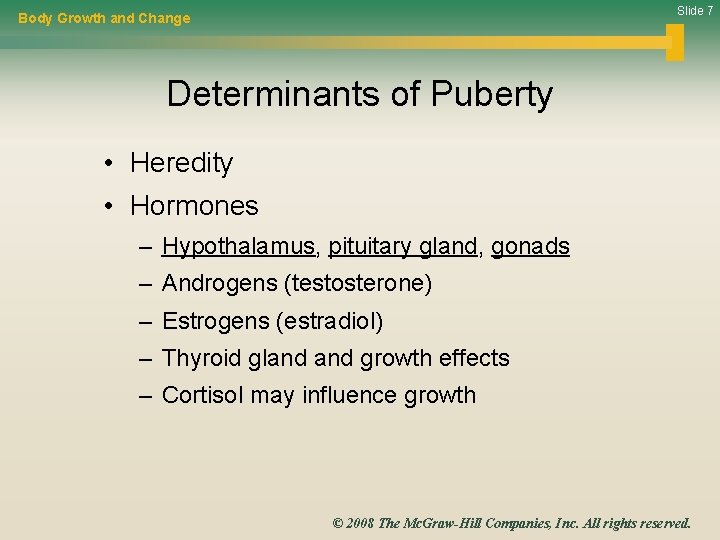 Body Growth and Change

Slide 7

Determinants of Puberty

• Heredity
• Hormones
– Hypothalamus, pituitary gland, gonads
– Androgens (testosterone)
– Estrogens (estradiol)
– Thyroid gland and growth effects
– Cortisol may influence growth

© 2008 The McGraw-Hill Companies, Inc. All rights reserved.